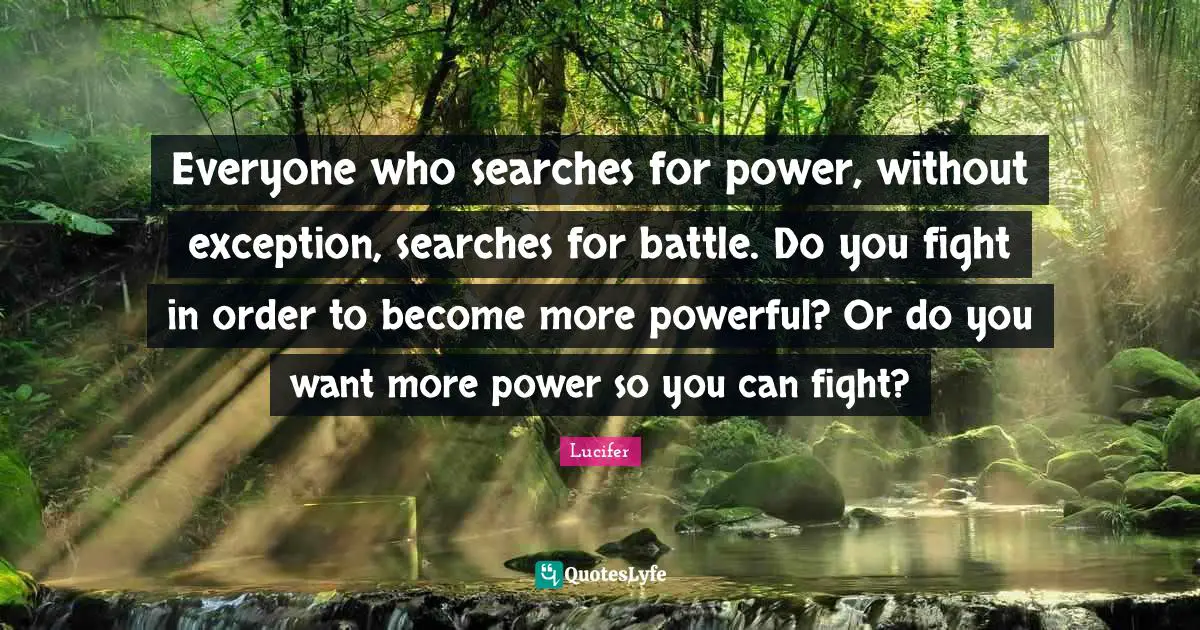 Everyone who searches for power, without exception, searches for battle. Do you fight in order to become more powerful? Or do you want more power so you can fight?

Lucifer

QuotesLyfe